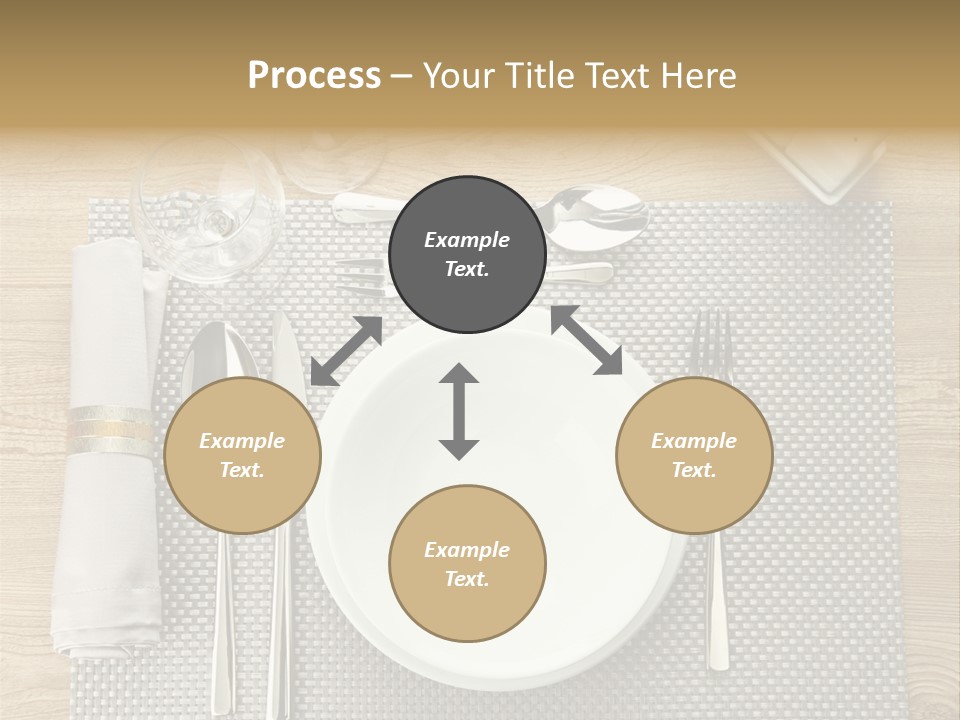 Process – Your Title Text Here

Example Text.

Example Text.

Example Text.

Example Text.